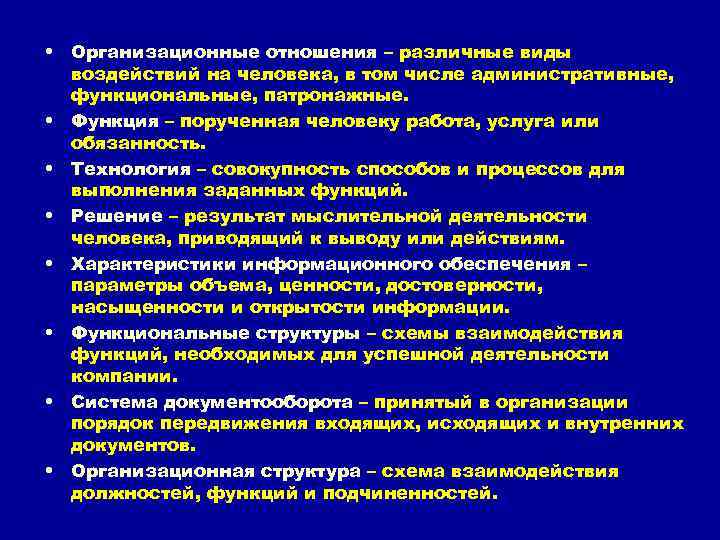 • Организационные отношения – различные виды воздействий на человека, в том числе административные, функциональные, патронажные.

• Функция – порученная человеку работа, услуга или обязанность.

• Технология – совокупность способов и процессов для выполнения заданных функций.

• Решение – результат мыслительной деятельности человека, приводящий к выводу или действиям.

• Характеристики информационного обеспечения – параметры объема, ценности, достоверности, насыщенности и открытости информации.

• Функциональные структуры – схемы взаимодействия функций, необходимых для успешной деятельности компании.

• Система документооборота – принятый в организации порядок передвижения входящих, исходящих и внутренних документов.

• Организационная структура – схема взаимодействия должностей, функций и подчиненностей.